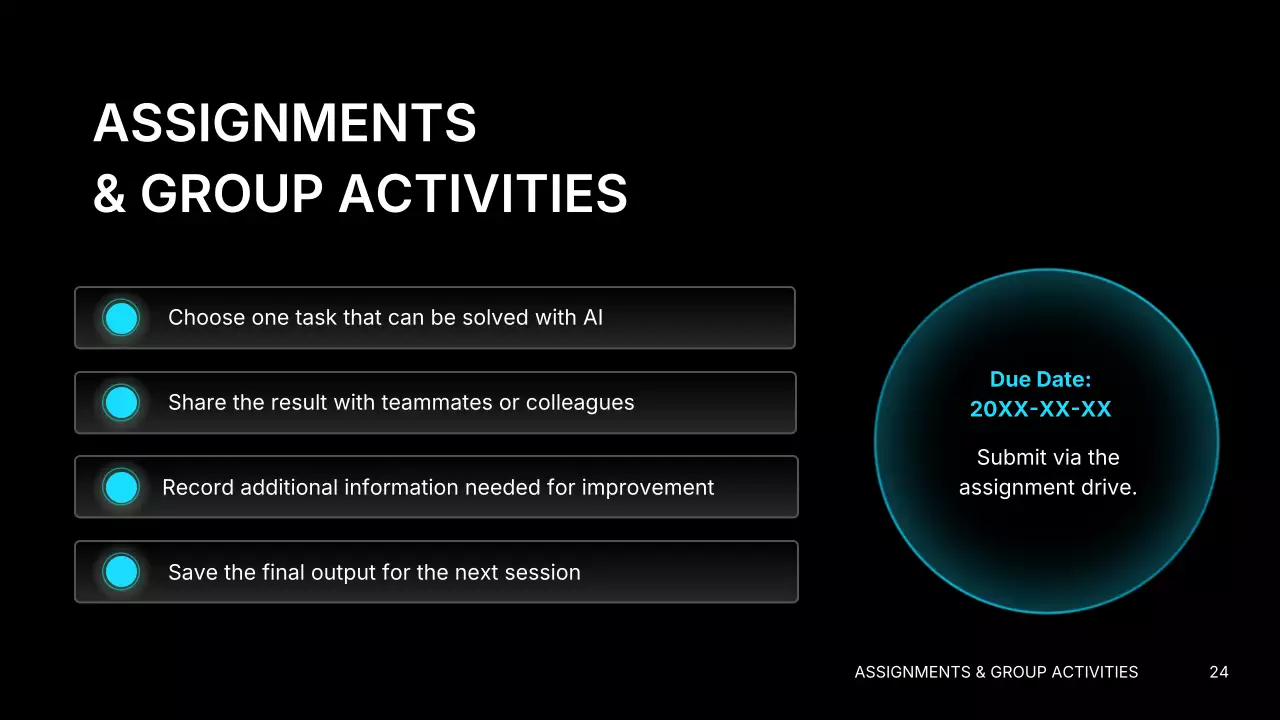 ASSIGNMENTS
& GROUP ACTIVITIES

Choose one task that can be solved with AI

Share the result with teammates or colleagues

Record additional information needed for improvement

Save the final output for the next session

Due Date:
20XX-XX-XX

Submit via the assignment drive.

ASSIGNMENTS & GROUP ACTIVITIES 24